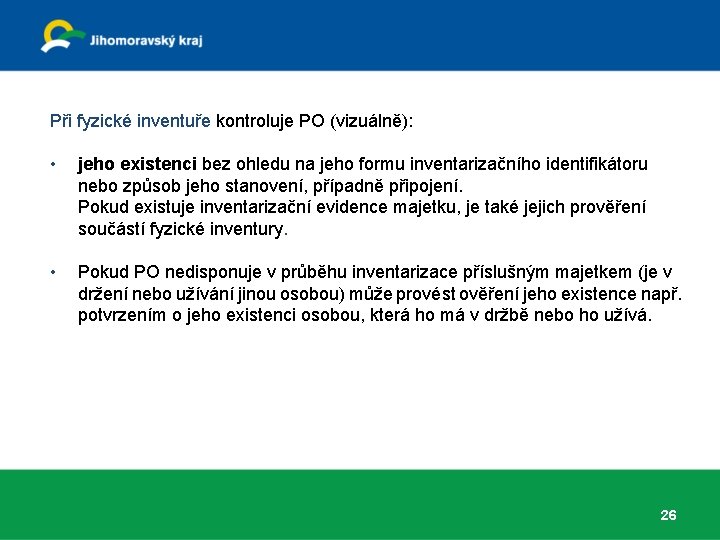 Jihomoravský kraj

Při fyzické inventuře kontroluje PO (vizuálně):

• jeho existenci bez ohledu na jeho formu inventarizačního identifikátoru nebo způsob jeho stanovení, případně připojení.
Pokud existuje inventarizační evidence majetku, je také jejich prověření součástí fyzické inventury.

• Pokud PO nedisponuje v průběhu inventarizace příslušným majetkem (je v držení nebo užívání jinou osobou) může provést ověření jeho existence např. potvrzením o jeho existenci osobou, která ho má v držbě nebo ho užívá.

26